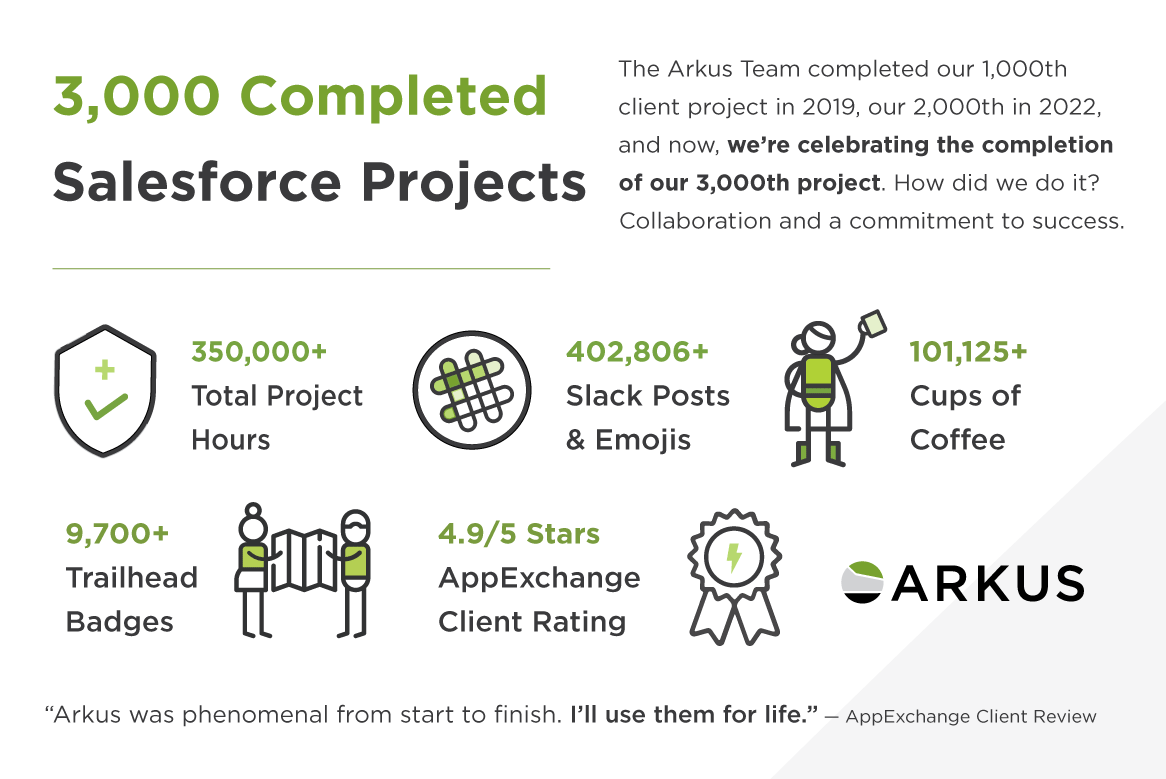 3,000 Completed Salesforce Projects

The Arkus Team completed our 1,000th client project in 2019, our 2,000th in 2022, and now, we're celebrating the completion of our 3,000th project. How did we do it? Collaboration and a commitment to success.

350,000+
Total Project Hours

402,806+
Slack Posts & Emojis

101,125+
Cups of Coffee

9,700+
Trailhead Badges

4.9/5 Stars
AppExchange Client Rating

ARKUS

"Arkus was phenomenal from start to finish. I'll use them for life." — AppExchange Client Review